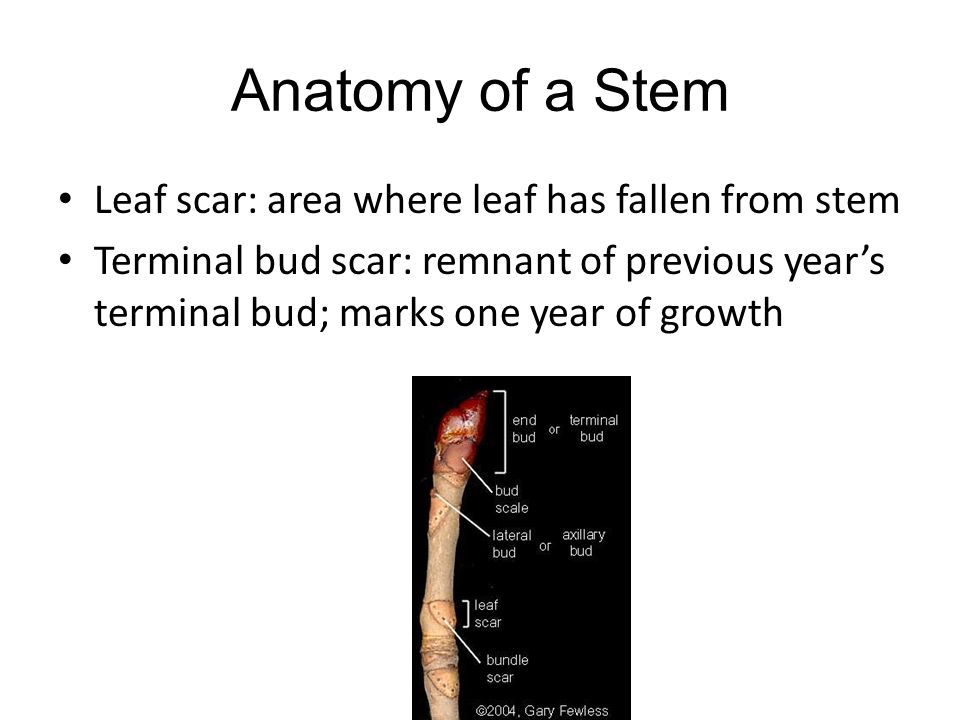 Anatomy of a Stem

• Leaf scar: area where leaf has fallen from stem
• Terminal bud scar: remnant of previous year's terminal bud; marks one year of growth

end bud or terminal bud

bud scale

lateral bud or axillary bud

leaf scar

bundle scar

©2004, Gary Fewless